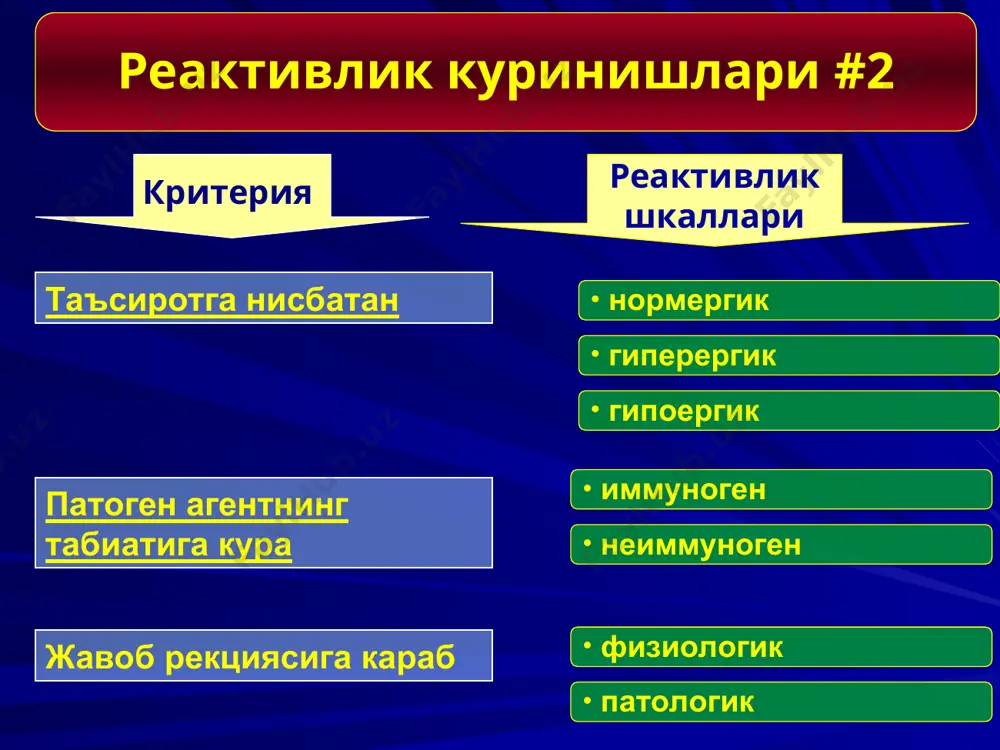 Реактивлик куринишлари #2

Критерия

Реактивлик шкаллари

Таъсиротга нисбатан

• нормергик

• гиперергик

• гипоергик

Патоген агентнинг табиатига кура

• иммуноген

• неиммуноген

Жавоб рекциясига караб

• физиологик

• патологик